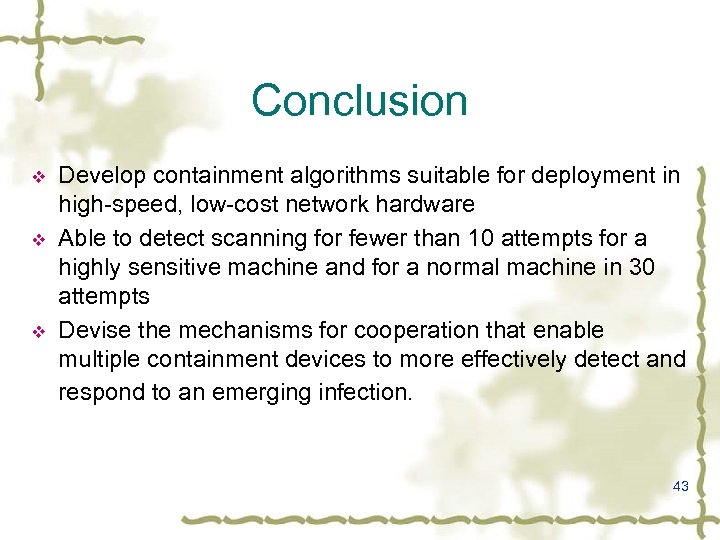 Conclusion

❖ Develop containment algorithms suitable for deployment in high-speed, low-cost network hardware

❖ Able to detect scanning for fewer than 10 attempts for a highly sensitive machine and for a normal machine in 30 attempts

❖ Devise the mechanisms for cooperation that enable multiple containment devices to more effectively detect and respond to an emerging infection.

43